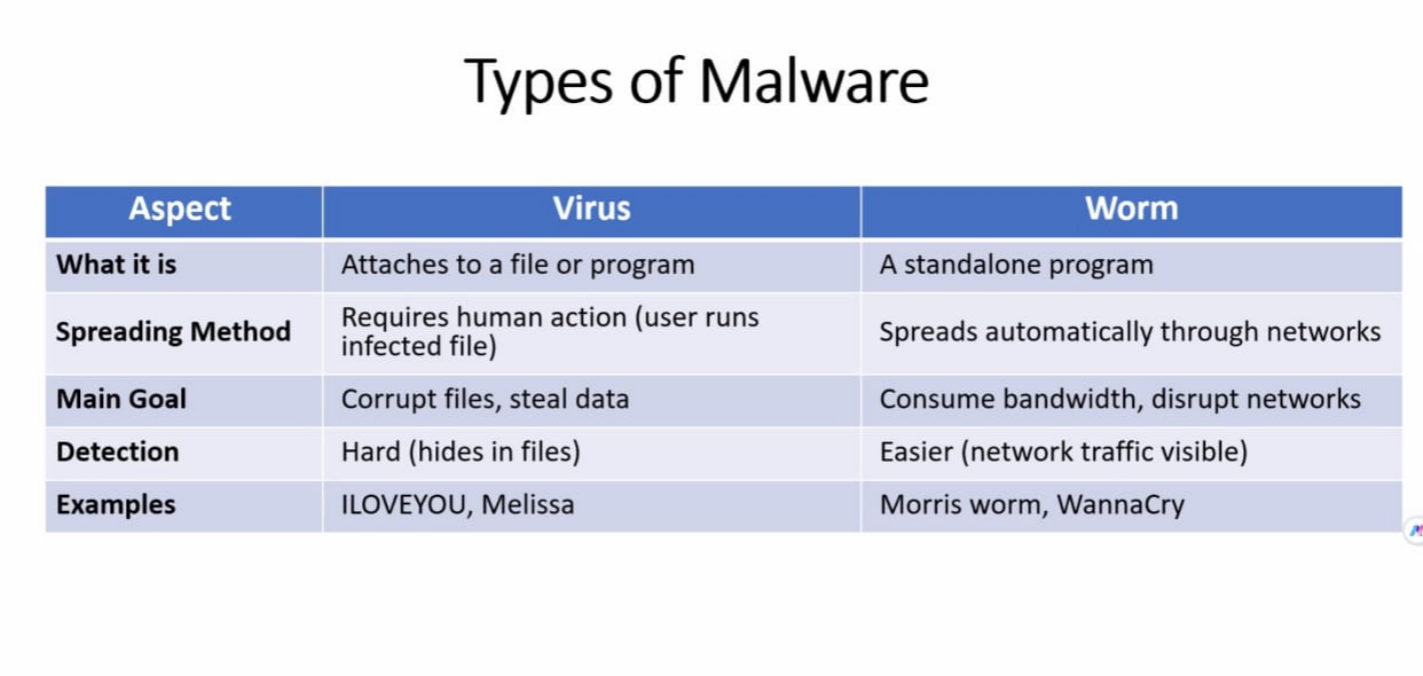 Types of Malware

| Aspect | Virus | Worm |
|---|---|---|
| What it is | Attaches to a file or program | A standalone program |
| Spreading Method | Requires human action (user runs infected file) | Spreads automatically through networks |
| Main Goal | Corrupt files, steal data | Consume bandwidth, disrupt networks |
| Detection | Hard (hides in files) | Easier (network traffic visible) |
| Examples | ILOVEYOU, Melissa | Morris worm, WannaCry |